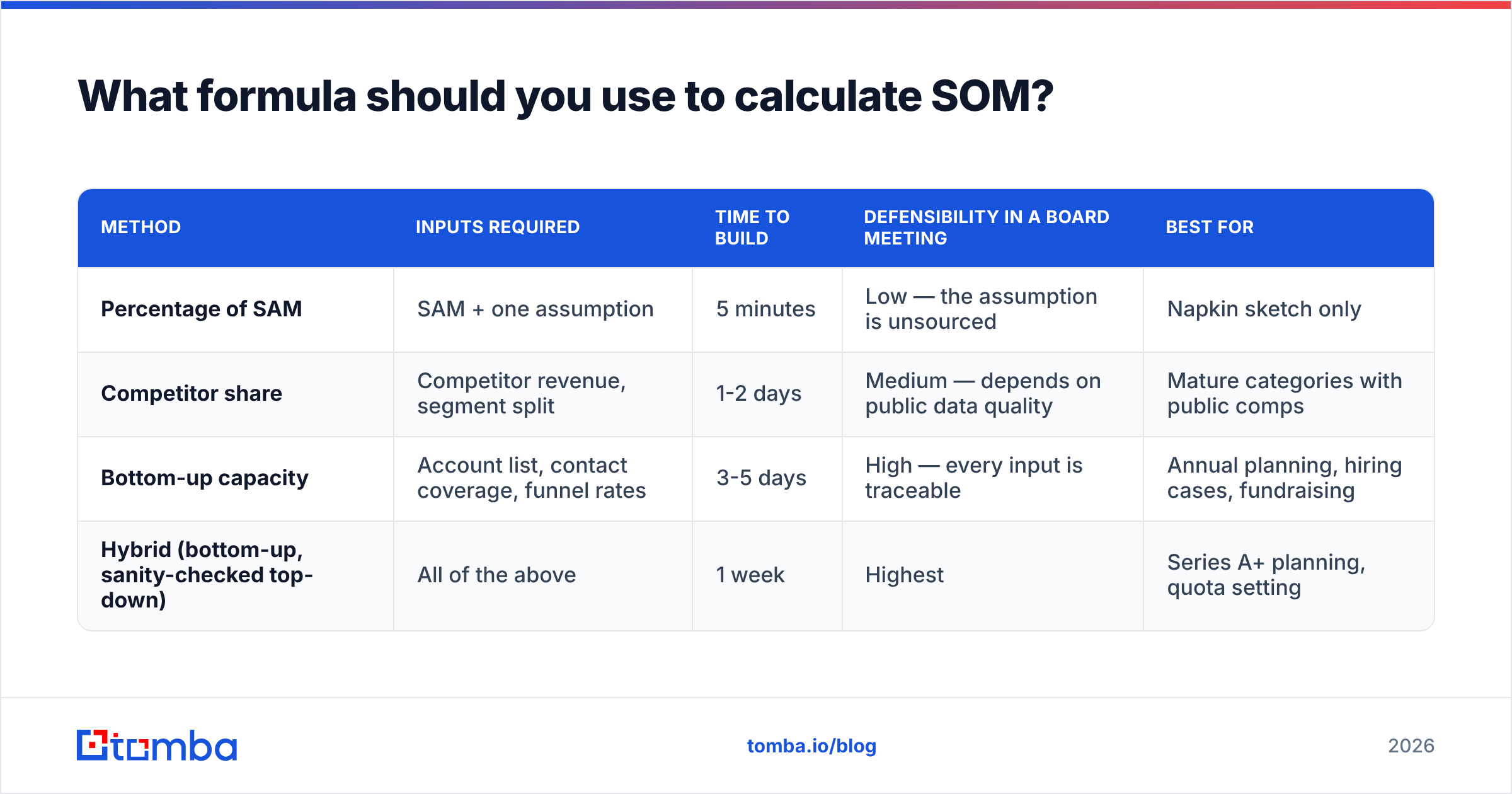 What formula should you use to calculate SOM?

| METHOD | INPUTS REQUIRED | TIME TO BUILD | DEFENSIBILITY IN A BOARD MEETING | BEST FOR |
|---|---|---|---|---|
| Percentage of SAM | SAM + one assumption | 5 minutes | Low — the assumption is unsourced | Napkin sketch only |
| Competitor share | Competitor revenue, segment split | 1-2 days | Medium — depends on public data quality | Mature categories with public comps |
| Bottom-up capacity | Account list, contact coverage, funnel rates | 3-5 days | High — every input is traceable | Annual planning, hiring cases, fundraising |
| Hybrid (bottom-up, sanity-checked top-down) | All of the above | 1 week | Highest | Series A+ planning, quota setting |

tomba

tomba.io/blog

2026